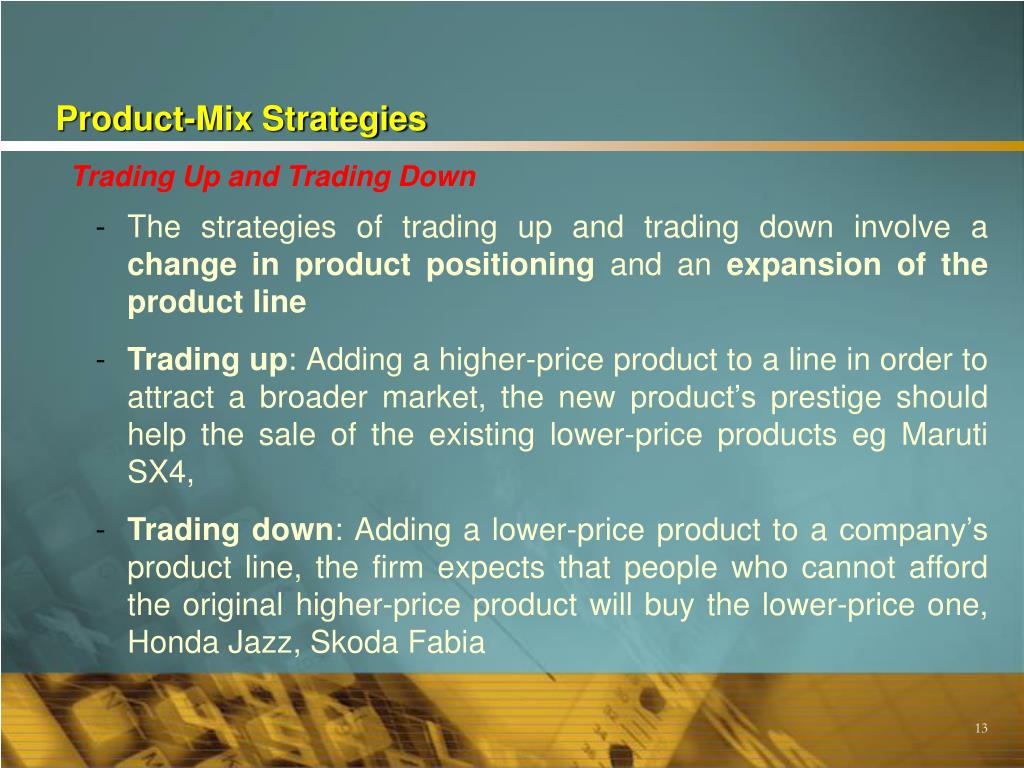 Product-Mix Strategies

Trading Up and Trading Down

- The strategies of trading up and trading down involve a change in product positioning and an expansion of the product line

- Trading up: Adding a higher-price product to a line in order to attract a broader market, the new product's prestige should help the sale of the existing lower-price products eg Maruti SX4,

- Trading down: Adding a lower-price product to a company's product line, the firm expects that people who cannot afford the original higher-price product will buy the lower-price one, Honda Jazz, Skoda Fabia

13